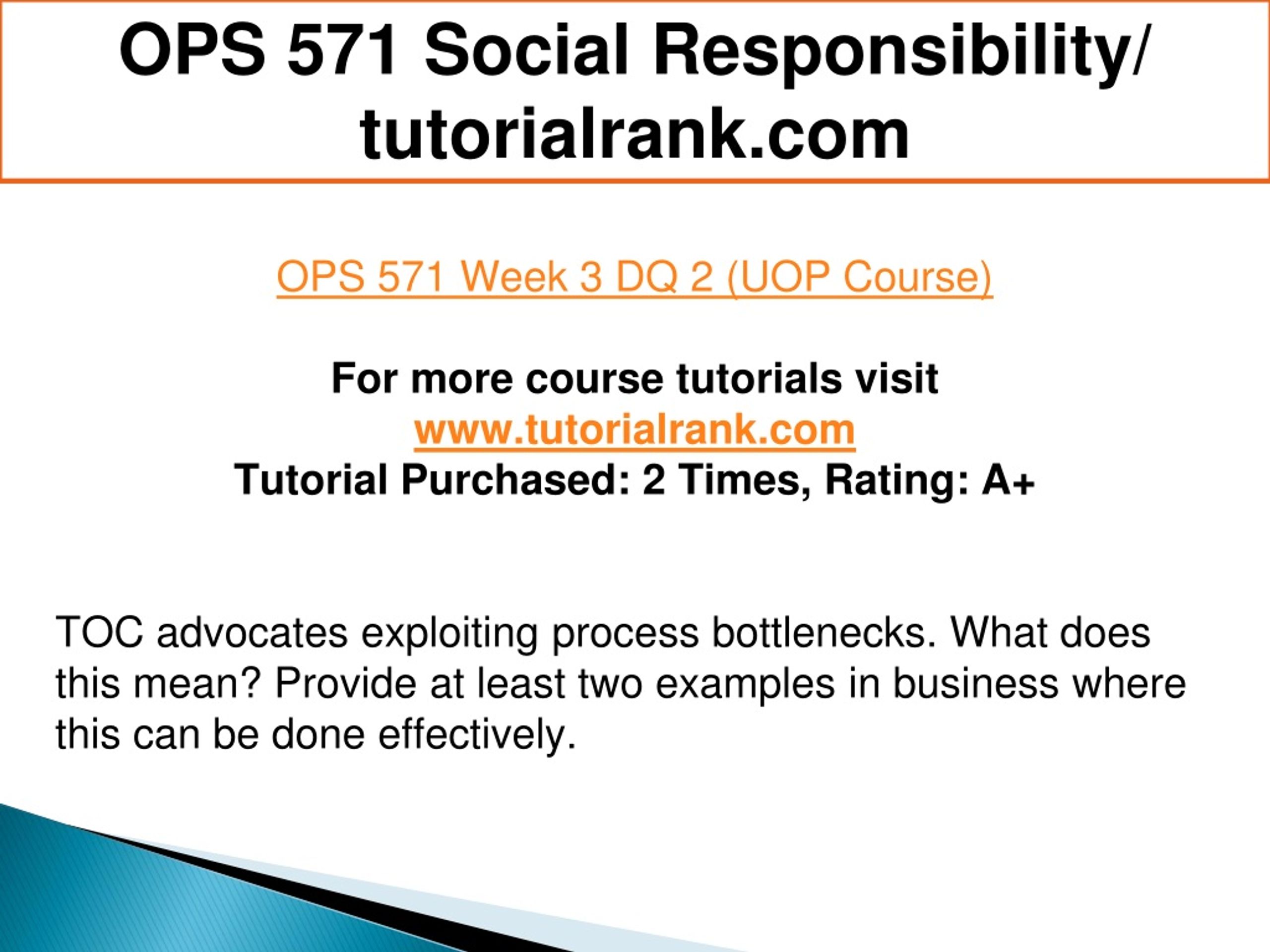 OPS 571 Social Responsibility/ tutorialrank.com

OPS 571 Week 3 DQ 2 (UOP Course)

For more course tutorials visit
www.tutorialrank.com
Tutorial Purchased: 2 Times, Rating: A+

TOC advocates exploiting process bottlenecks. What does this mean? Provide at least two examples in business where this can be done effectively.